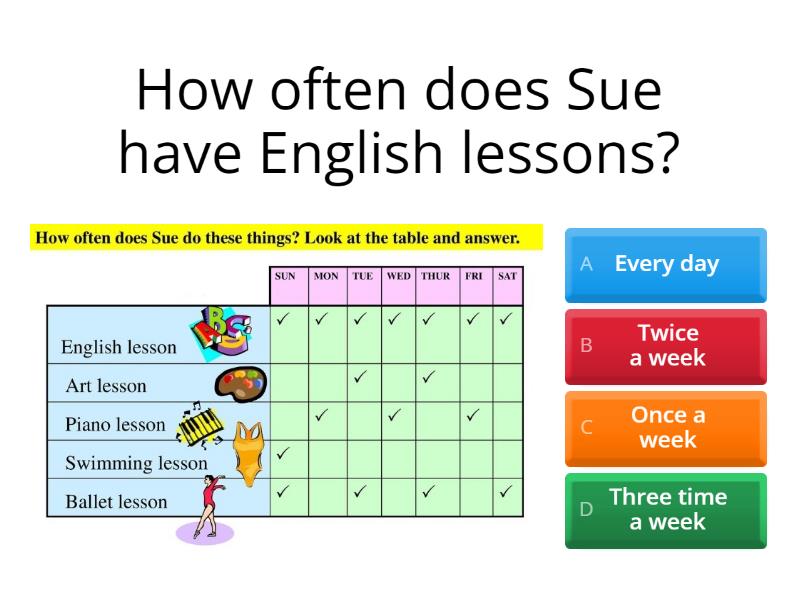 How often does Sue have English lessons?

How often does Sue do these things? Look at the table and answer.

| | SUN | MON | TUE | WED | THUR | FRI | SAT |
|---|---|---|---|---|---|---|---|
| English lesson | ✓ | ✓ | ✓ | ✓ | ✓ | ✓ | ✓ |
| Art lesson | | | ✓ | | ✓ | | |
| Piano lesson | | ✓ | | ✓ | | ✓ | |
| Swimming lesson | ✓ | | | | | | |
| Ballet lesson | ✓ | | ✓ | | ✓ | | ✓ |

A Every day

B Twice a week

C Once a week

D Three time a week